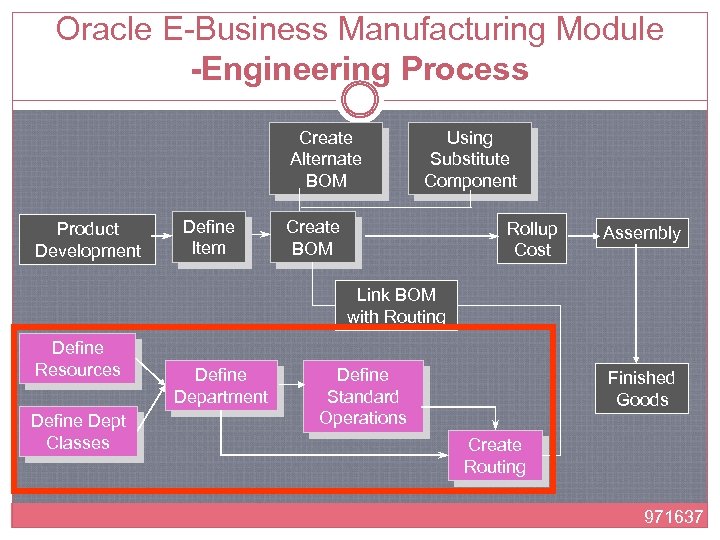 Oracle E-Business Manufacturing Module
-Engineering Process

Create Alternate BOM

Using Substitute Component

Product Development

Define Item

Create BOM

Rollup Cost

Assembly

Link BOM with Routing

Define Resources

Define Dept Classes

Define Department

Define Standard Operations

Create Routing

Finished Goods

971637